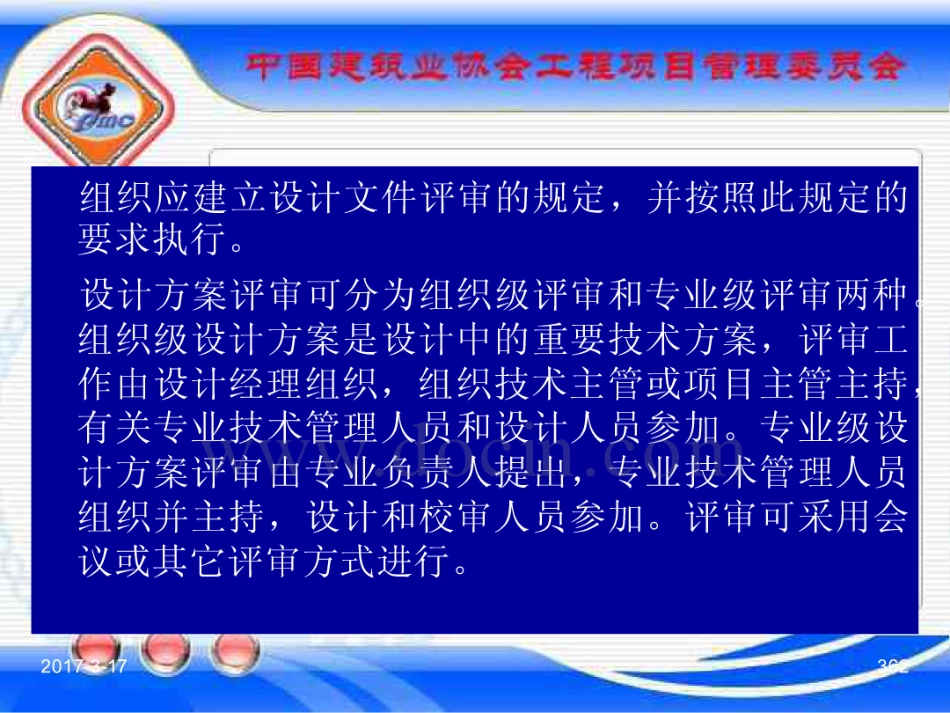 中国建筑业协会工程项目管理委员会

pmc

组织应建立设计文件评审的规定，并按照此规定的要求执行。

设计方案评审可分为组织级评审和专业级评审两种。组织级设计方案是设计中的重要技术方案，评审工作由设计经理组织，组织技术主管或项目主管主持，有关专业技术管理人员和设计人员参加。专业级设计方案评审由专业负责人提出，专业技术管理人员组织并主持，设计和校审人员参加。评审可采用会议或其它评审方式进行。

www.docin.com

2017-3-17

362